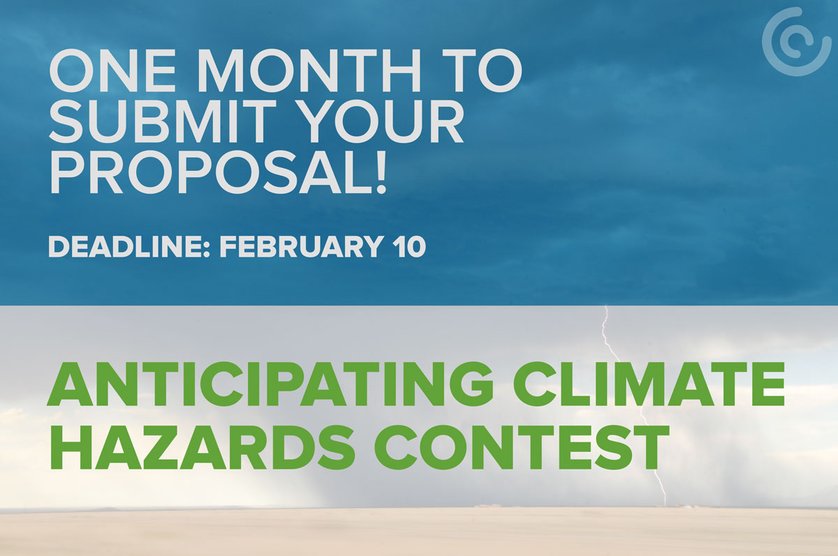 ONE MONTH TO SUBMIT YOUR PROPOSAL!

DEADLINE: FEBRUARY 10

ANTICIPATING CLIMATE HAZARDS CONTEST